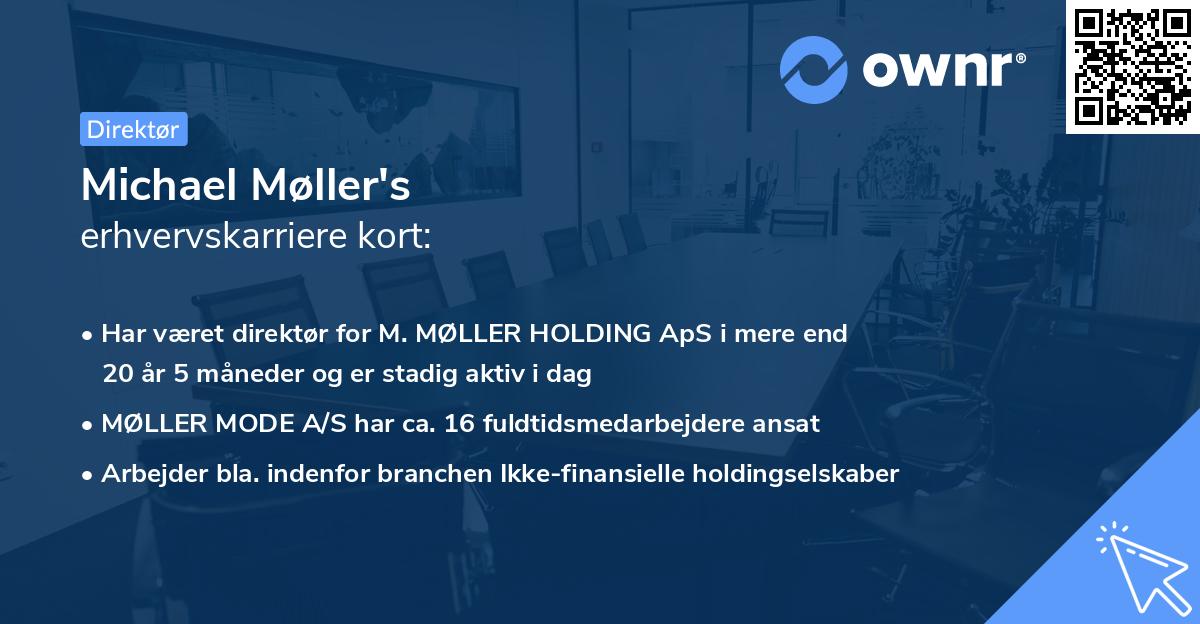 ownr®

Direktør

Michael Møller's
erhvervskarriere kort:

• Har været direktør for M. MØLLER HOLDING ApS i mere end 20 år 5 måneder og er stadig aktiv i dag
• MØLLER MODE A/S har ca. 16 fuldtidsmedarbejdere ansat
• Arbejder bla. indenfor branchen Ikke-finansielle holdingselskaber